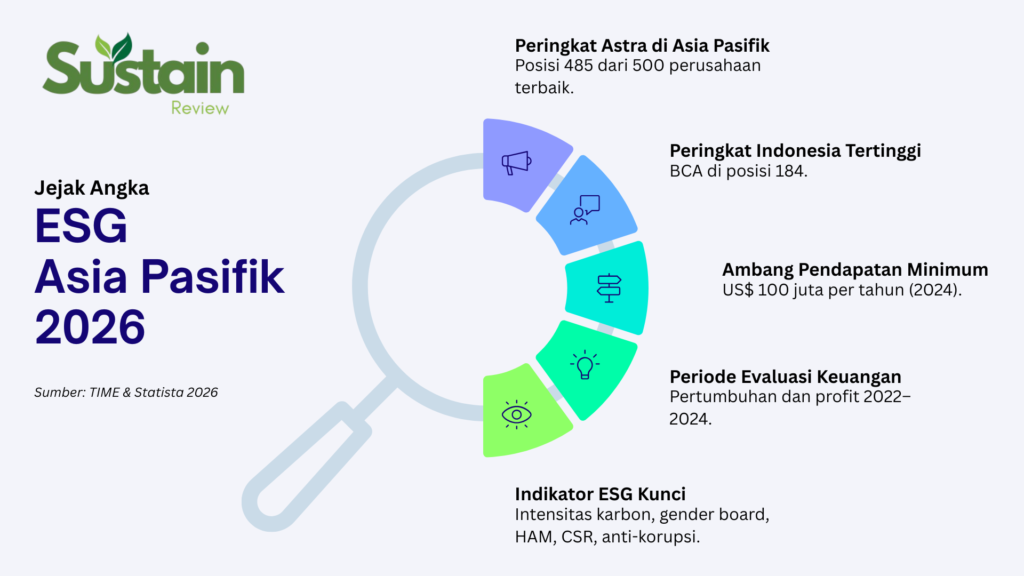 Sustain
Review

Jejak Angka
ESG
Asia Pasifik
2026

Sumber: TIME & Statista 2026

Peringkat Astra di Asia Pasifik
Posisi 485 dari 500 perusahaan terbaik.

Peringkat Indonesia Tertinggi
BCA di posisi 184.

Ambang Pendapatan Minimum
US$ 100 juta per tahun (2024).

Periode Evaluasi Keuangan
Pertumbuhan dan profit 2022–2024.

Indikator ESG Kunci
Intensitas karbon, gender board, HAM, CSR, anti-korupsi.